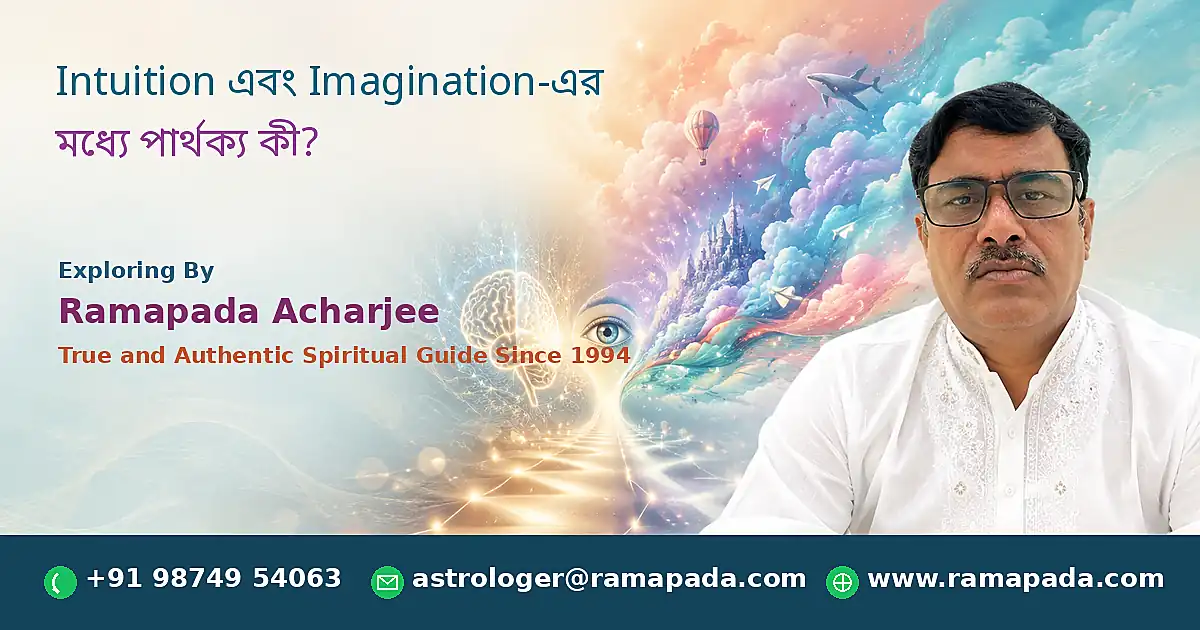 Intuition এবং Imagination-এর মধ্যে পার্থক্য কী?

Exploring By
Ramapada Acharjee
True and Authentic Spiritual Guide Since 1994

+91 98749 54063 astrologer@ramapada.com www.ramapada.com